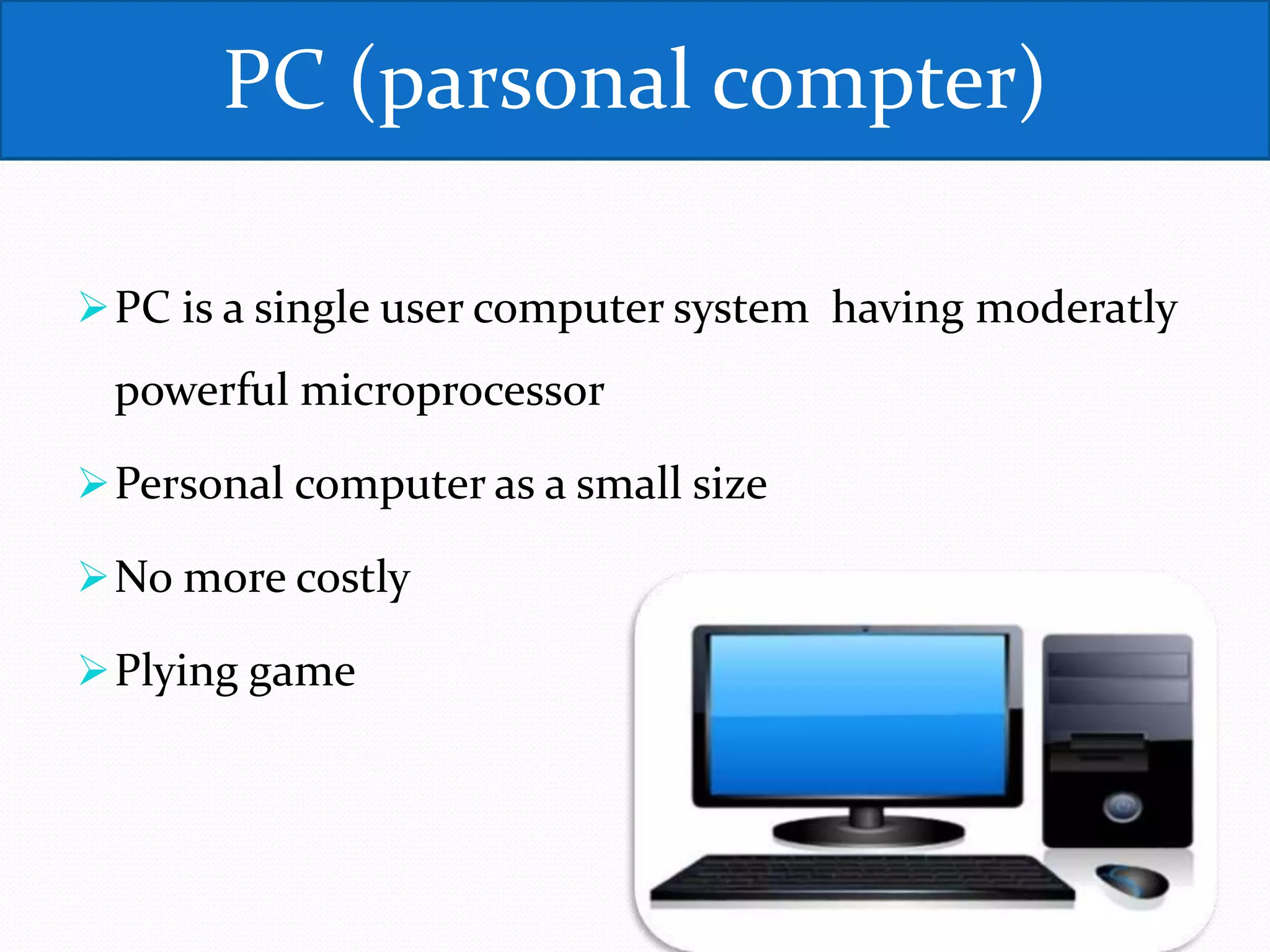 PC (parsonal compter)

➢ PC is a single user computer system having moderatly powerful microprocessor

➢ Personal computer as a small size

➢ No more costly

➢ Plying game